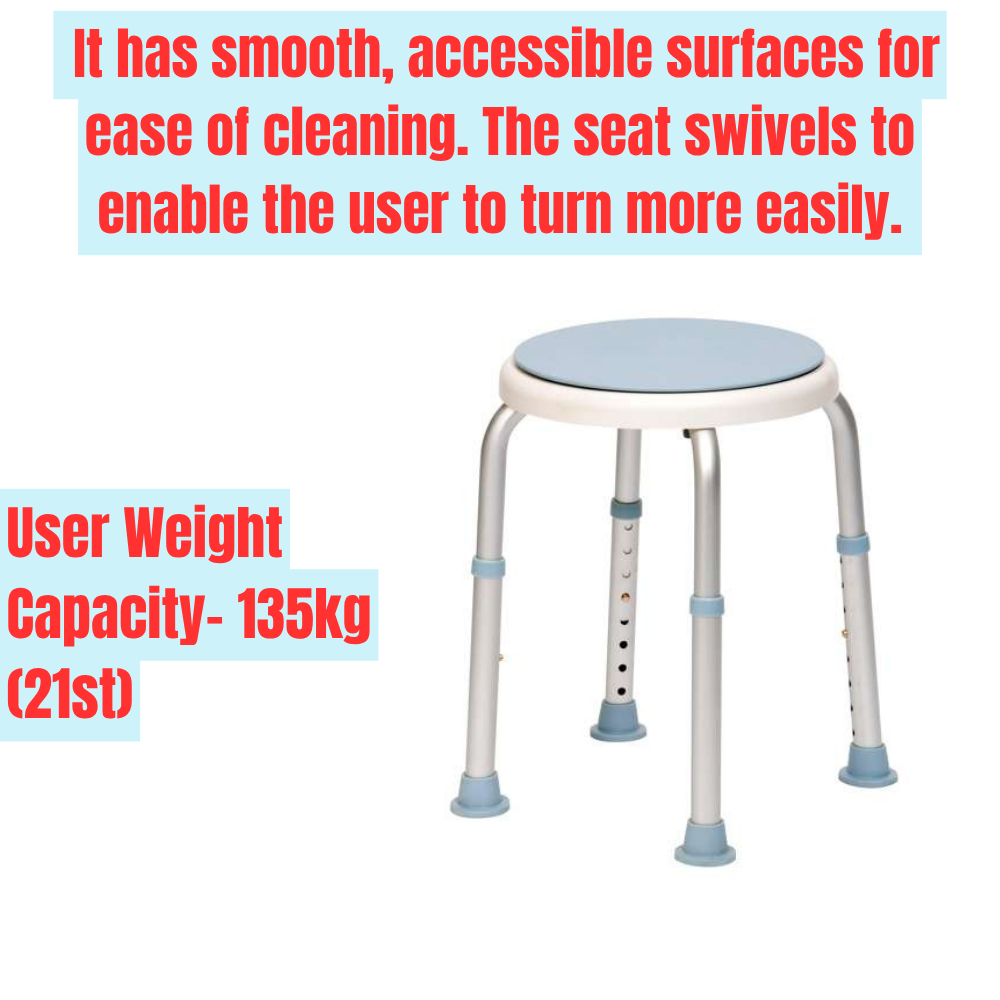 It has smooth, accessible surfaces for ease of cleaning. The seat swivels to enable the user to turn more easily.

User Weight Capacity- 135kg (21st)